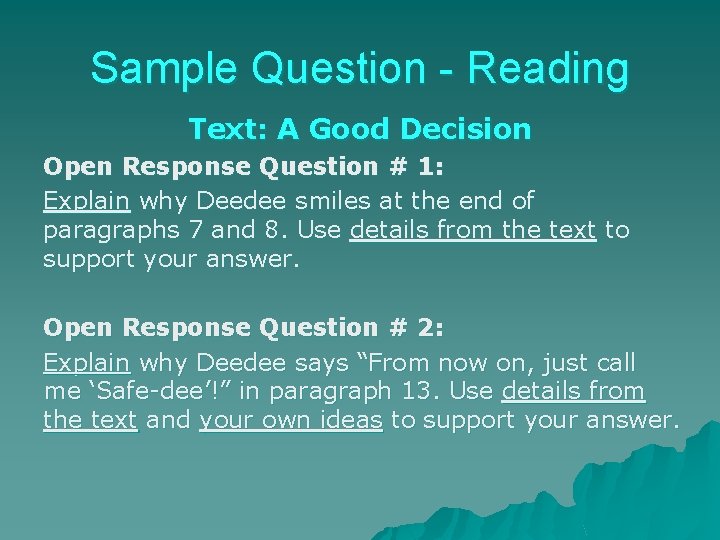 Sample Question - Reading

Text: A Good Decision

Open Response Question # 1:

Explain why Deedee smiles at the end of paragraphs 7 and 8. Use details from the text to support your answer.

Open Response Question # 2:

Explain why Deedee says “From now on, just call me ‘Safe-dee’!” in paragraph 13. Use details from the text and your own ideas to support your answer.